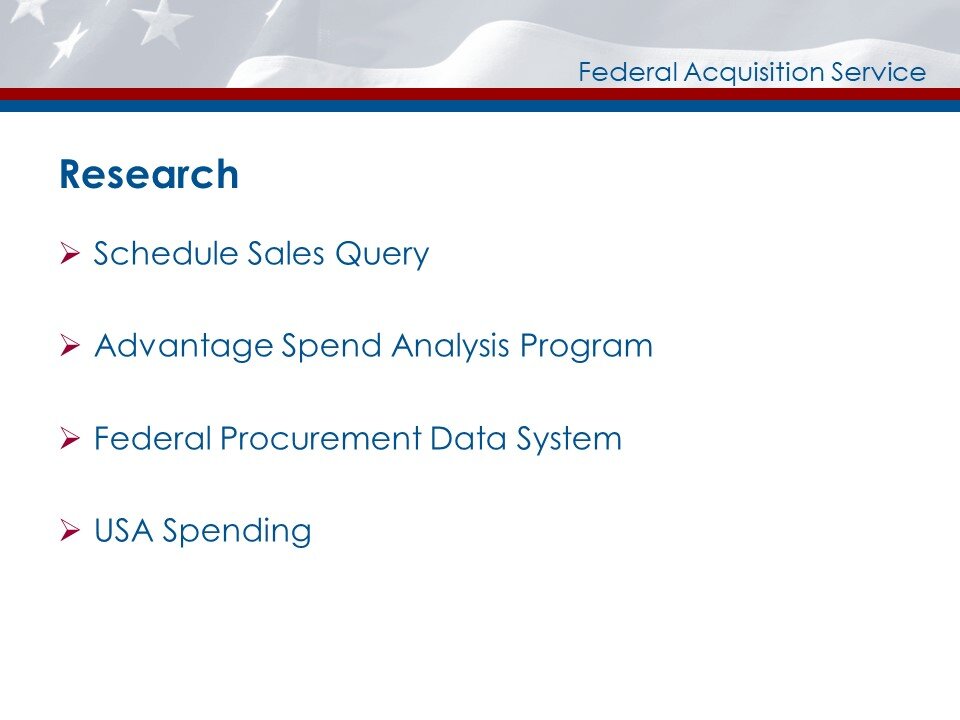 Federal Acquisition Service

Research

➢ Schedule Sales Query

➢ Advantage Spend Analysis Program

➢ Federal Procurement Data System

➢ USA Spending